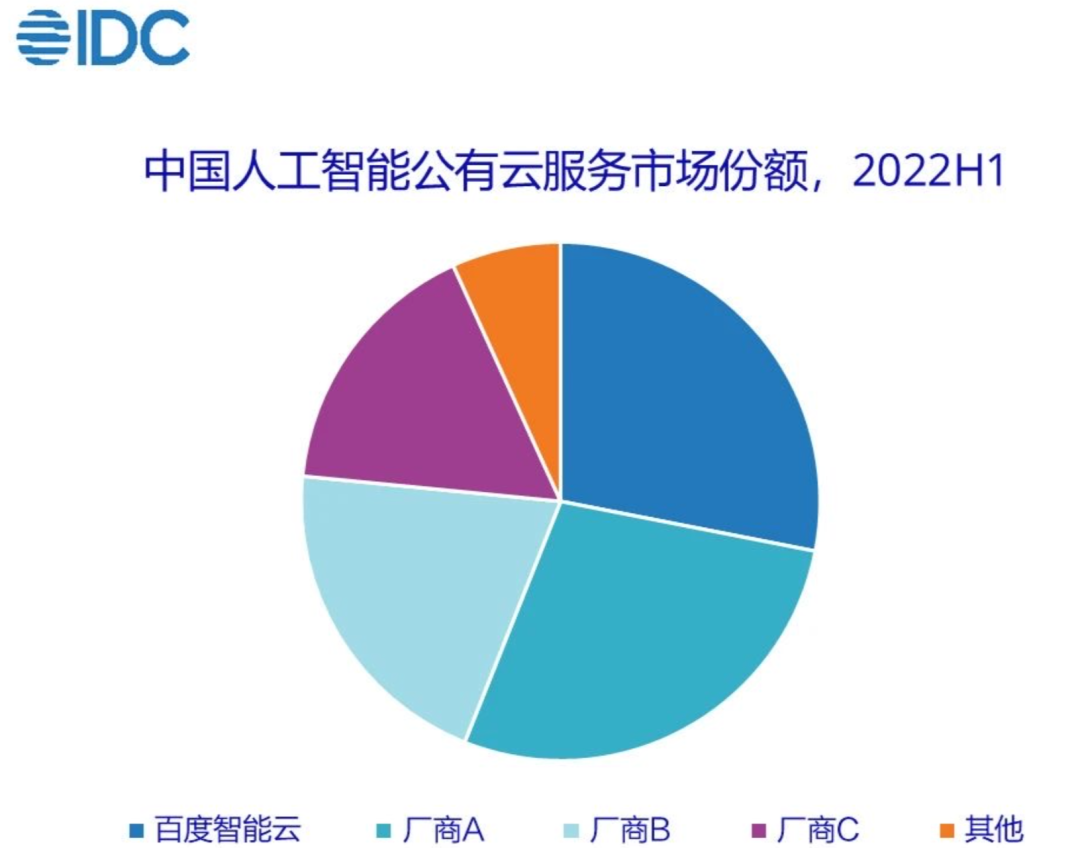 IDC

中国人工智能公有云服务市场份额，2022H1

百度智能云
厂商A
厂商B
厂商C
其他